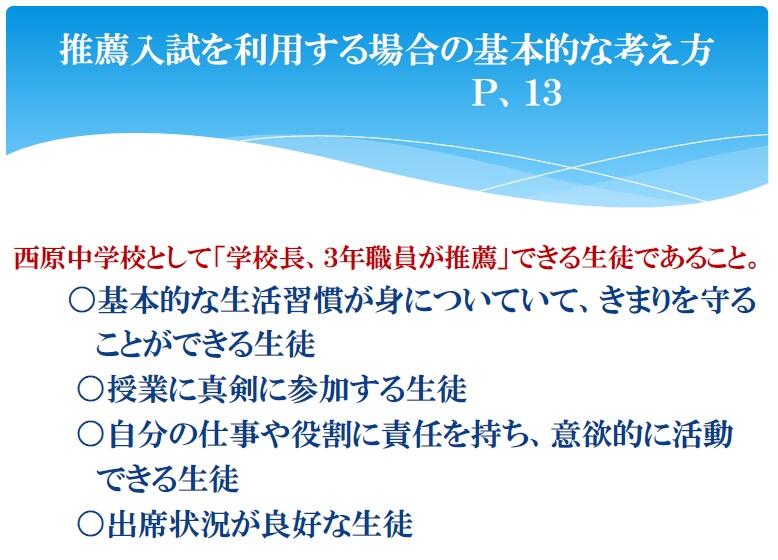 推薦入試を利用する場合の基本的な考え方
P、13

西原中学校として「学校長、3年職員が推薦」できる生徒であること。

○基本的な生活習慣が身についていて、きまりを守ることができる生徒

○授業に真剣に参加する生徒

○自分の仕事や役割に責任を持ち、意欲的に活動できる生徒

○出席状況が良好な生徒